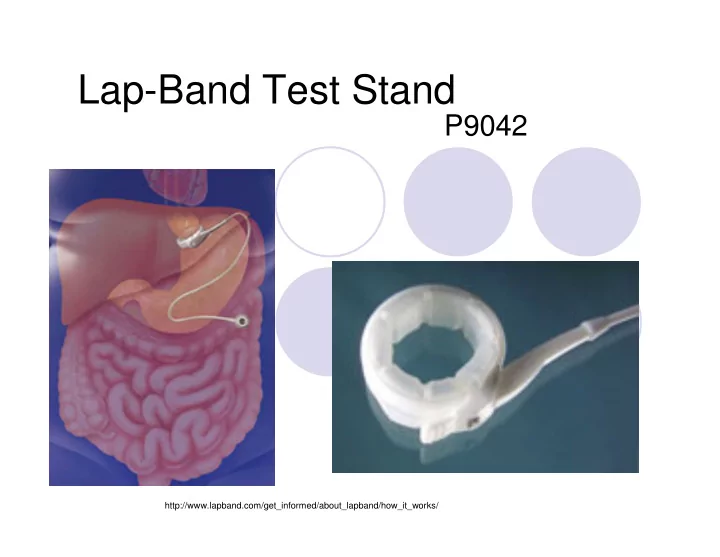 Lap-Band Test Stand

P9042

http://www.lapband.com/get_informed/about_lapband/how_it_works/